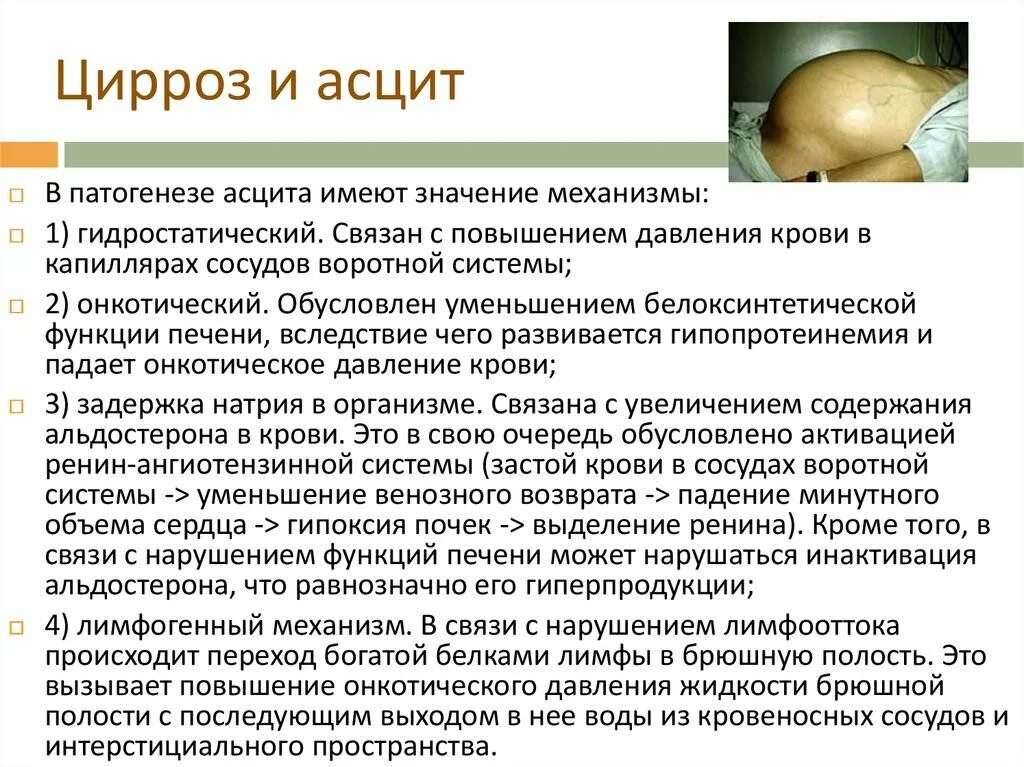 Цирроз и асцит

В патогенезе асцита имеют значение механизмы:

1) гидростатический. Связан с повышением давления крови в капиллярах сосудов воротной системы;

2) онкотический. Обусловлен уменьшением белоксинтетической функции печени, вследствие чего развивается гипопротеинемия и падает онкотическое давление крови;

3) задержка натрия в организме. Связана с увеличением содержания альдостерона в крови. Это в свою очередь обусловлено активацией ренин-ангиотензинной системы (застой крови в сосудах воротной системы -> уменьшение венозного возврата -> падение минутного объема сердца -> гипоксия почек -> выделение ренина). Кроме того, в связи с нарушением функций печени может нарушаться инактивация альдостерона, что равнозначно его гиперпродукции;

4) лимфогенный механизм. В связи с нарушением лимфооттока происходит переход богатой белками лимфы в брюшную полость. Это вызывает повышение онкотического давления жидкости брюшной полости с последующим выходом в нее воды из кровеносных сосудов и интерстициального пространства.